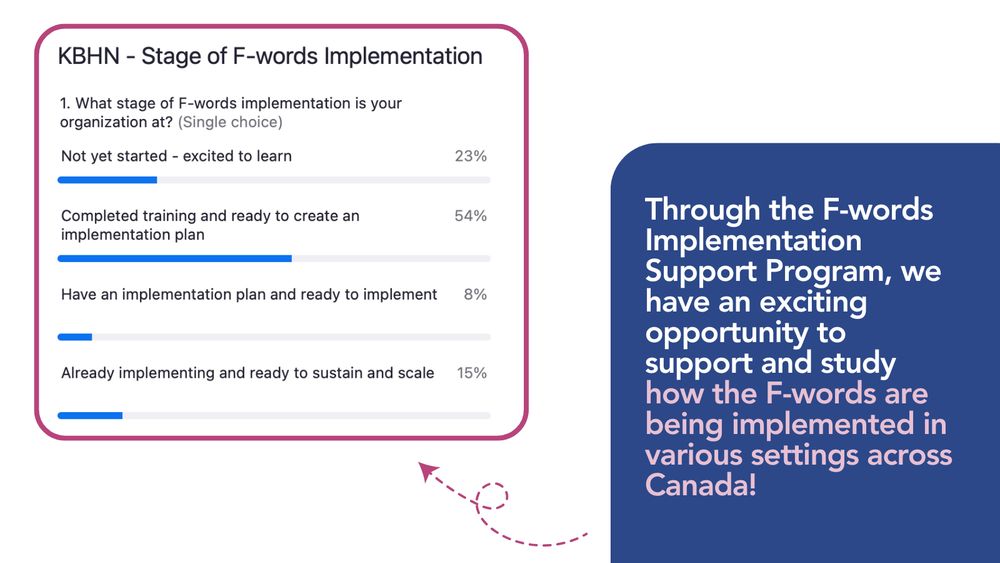 KBHN - Stage of F-words Implementation

1. What stage of F-words implementation is your organization at? (Single choice)

Not yet started - excited to learn 23%

Completed training and ready to create an implementation plan 54%

Have an implementation plan and ready to implement 8%

Already implementing and ready to sustain and scale 15%

Through the F-words Implementation Support Program, we have an exciting opportunity to support and study how the F-words are being implemented in various settings across Canada!